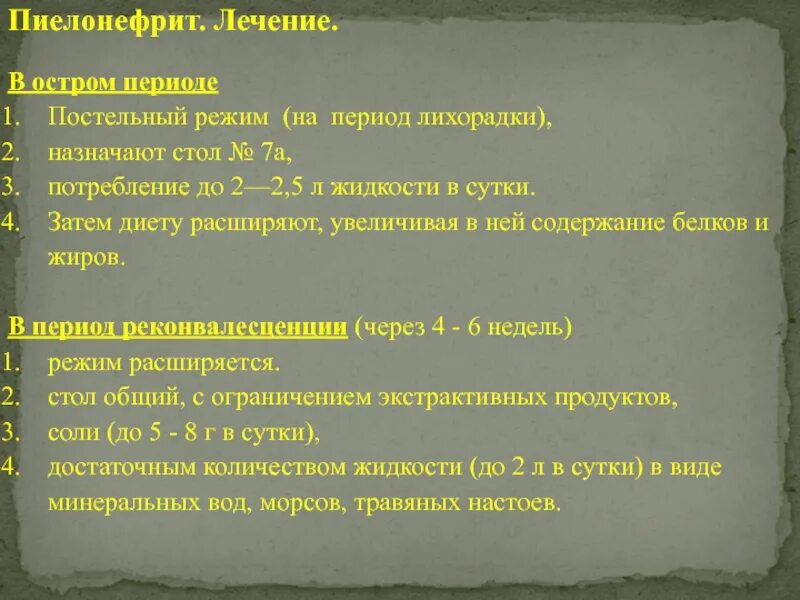 Пиелонефрит. Лечение.

В остром периоде
1. Постельный режим (на период лихорадки),
2. назначают стол № 7а,
3. потребление до 2—2,5 л жидкости в сутки.
4. Затем диету расширяют, увеличивая в ней содержание белков и жиров.

В период реконвалесценции (через 4 - 6 недель)
1. режим расширяется.
2. стол общий, с ограничением экстрактивных продуктов,
3. соли (до 5 - 8 г в сутки),
4. достаточным количеством жидкости (до 2 л в сутки) в виде минеральных вод, морсов, травяных настоев.